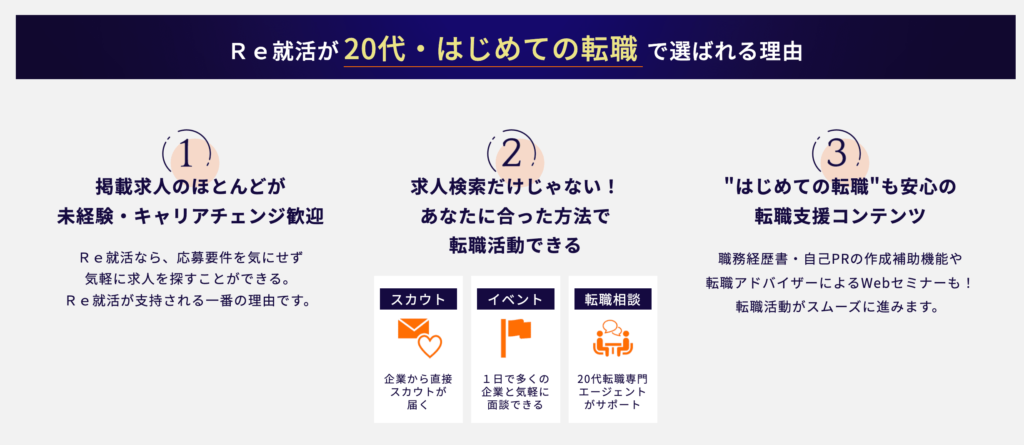 Ｒｅ就活が 20代・はじめての転職 で選ばれる理由

1
掲載求人のほとんどが
未経験・キャリアチェンジ歓迎

Ｒｅ就活なら、応募要件を気にせず
気軽に求人を探すことができる。
Ｒｅ就活が支持される一番の理由です。

2
求人検索だけじゃない！
あなたに合った方法で
転職活動できる

スカウト
企業から直接
スカウトが
届く

イベント
１日で多くの
企業と気軽に
面談できる

転職相談
20代転職専門
エージェント
がサポート

3
"はじめての転職"も安心の
転職支援コンテンツ

職務経歴書・自己PRの作成補助機能や
転職アドバイザーによるWebセミナーも！
転職活動がスムーズに進みます。